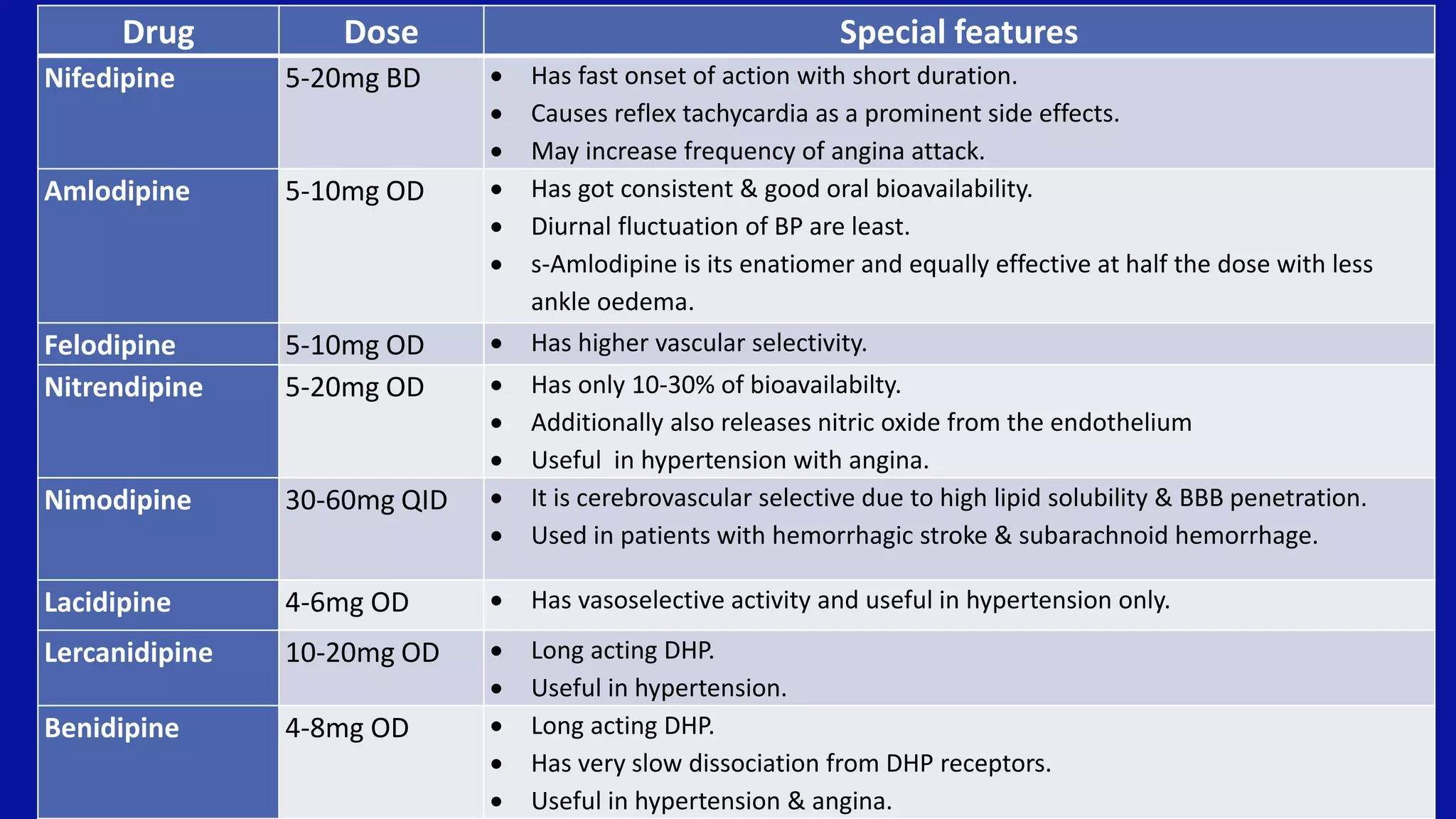 | Drug | Dose | Special features |
|---|---|---|
| Nifedipine | 5-20mg BD | • Has fast onset of action with short duration. • Causes reflex tachycardia as a prominent side effects. • May increase frequency of angina attack. |
| Amlodipine | 5-10mg OD | • Has got consistent & good oral bioavailability. • Diurnal fluctuation of BP are least. • s-Amlodipine is its enatiomer and equally effective at half the dose with less ankle oedema. |
| Felodipine | 5-10mg OD | • Has higher vascular selectivity. |
| Nitrendipine | 5-20mg OD | • Has only 10-30% of bioavailabilty. • Additionally also releases nitric oxide from the endothelium • Useful in hypertension with angina. |
| Nimodipine | 30-60mg QID | • It is cerebrovascular selective due to high lipid solubility & BBB penetration. • Used in patients with hemorrhagic stroke & subarachnoid hemorrhage. |
| Lacidipine | 4-6mg OD | • Has vasoselective activity and useful in hypertension only. |
| Lercanidipine | 10-20mg OD | • Long acting DHP. • Useful in hypertension. |
| Benidipine | 4-8mg OD | • Long acting DHP. • Has very slow dissociation from DHP receptors. • Useful in hypertension & angina. |